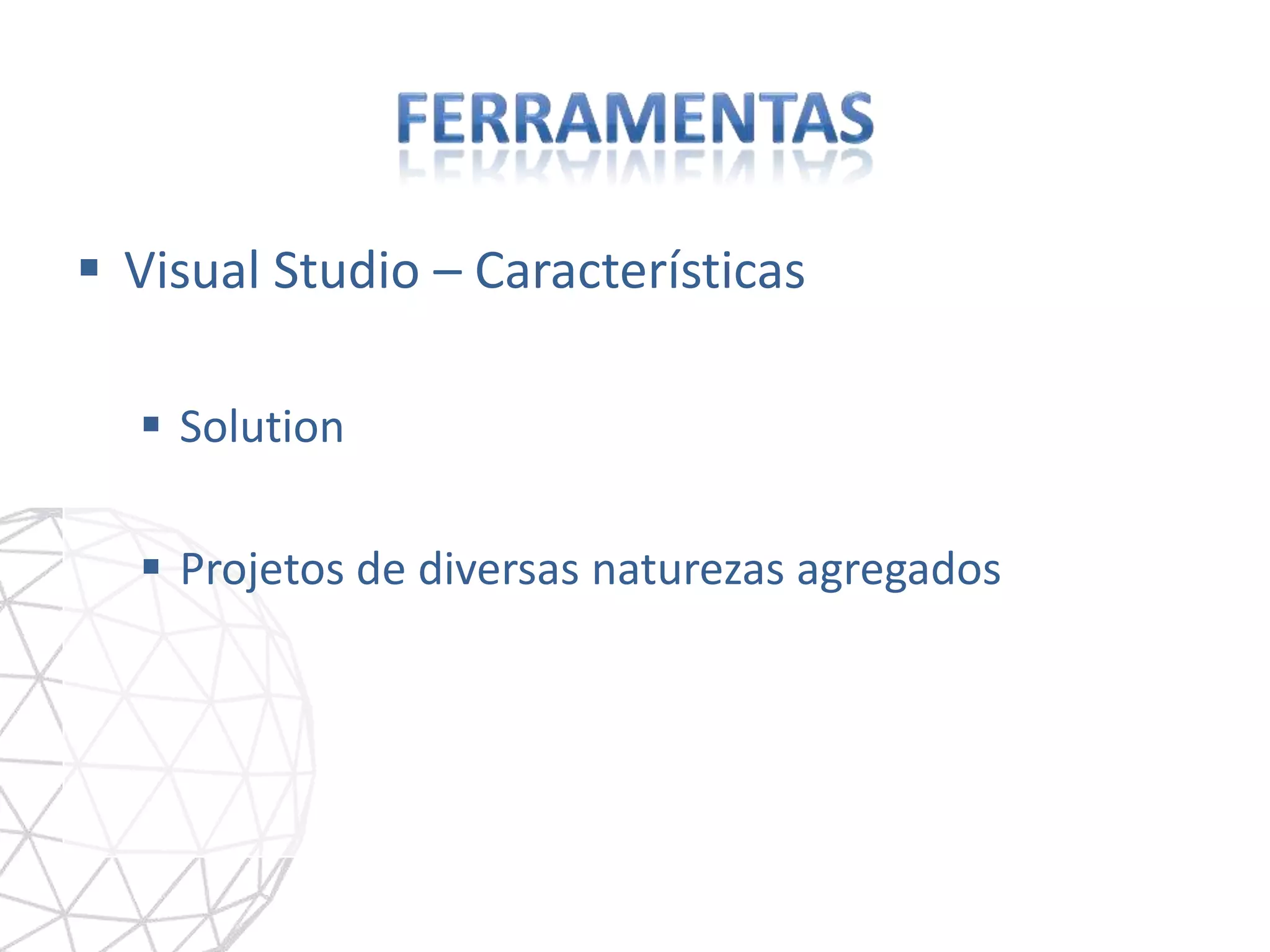 FERRAMENTAS

▪ Visual Studio – Características

▪ Solution

▪ Projetos de diversas naturezas agregados